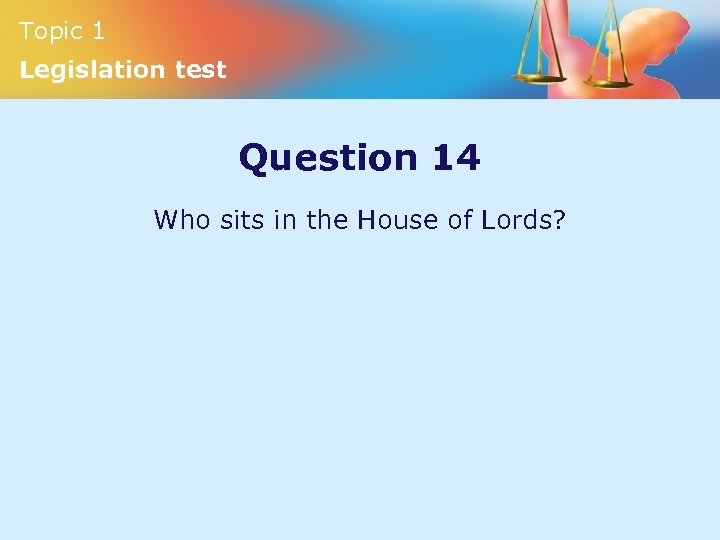 Topic 1
Legislation test

Question 14

Who sits in the House of Lords?